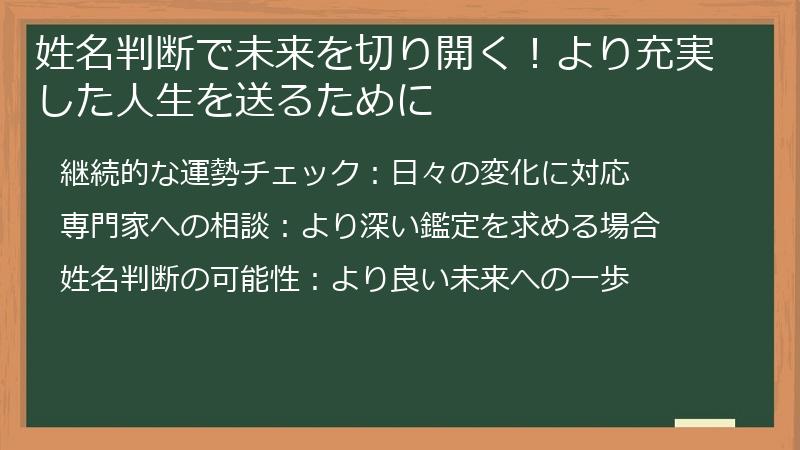 姓名判断で未来を切り開く！より充実した人生を送るために

継続的な運勢チェック：日々の変化に対応

専門家への相談：より深い鑑定を求める場合

姓名判断の可能性：より良い未来への一歩